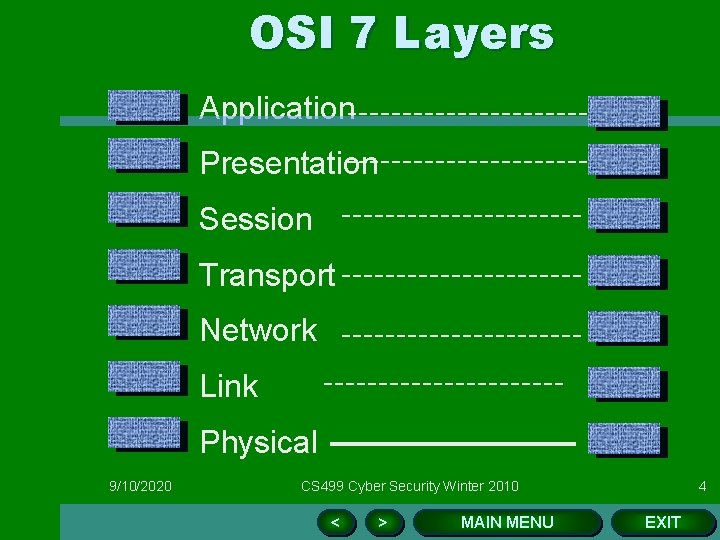 OSI 7 Layers

Application

Presentation

Session

Transport

Network

Link

Physical

9/10/2020

CS499 Cyber Security Winter 2010

4

<

>

MAIN MENU

EXIT